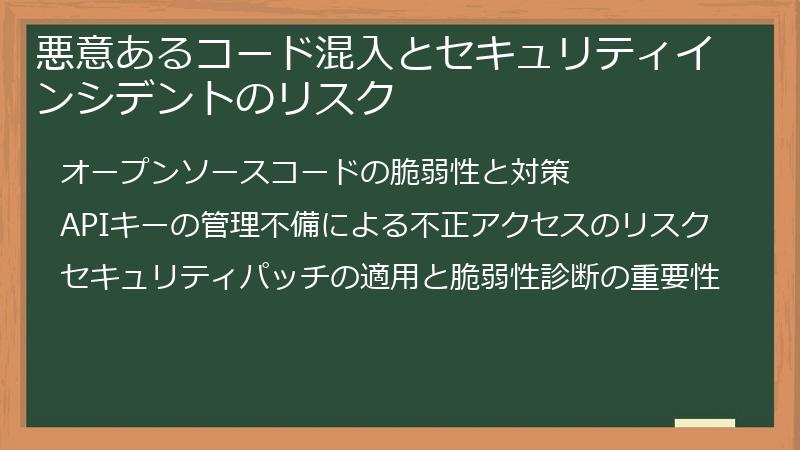 悪意あるコード混入とセキュリティインシデントのリスク

オープンソースコードの脆弱性と対策

APIキーの管理不備による不正アクセスのリスク

セキュリティパッチの適用と脆弱性診断の重要性